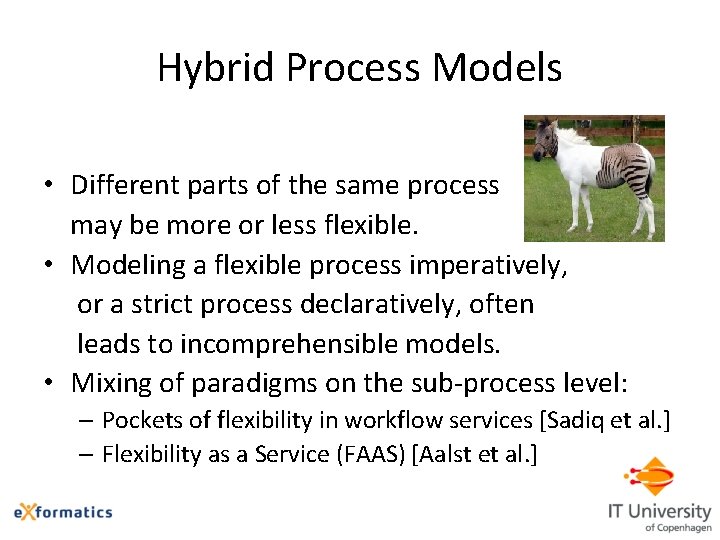 Hybrid Process Models

• Different parts of the same process may be more or less flexible.
• Modeling a flexible process imperatively, or a strict process declaratively, often leads to incomprehensible models.
• Mixing of paradigms on the sub-process level:
  – Pockets of flexibility in workflow services [Sadiq et al.]
  – Flexibility as a Service (FAAS) [Aalst et al.]

eXformatics

IT University of Copenhagen